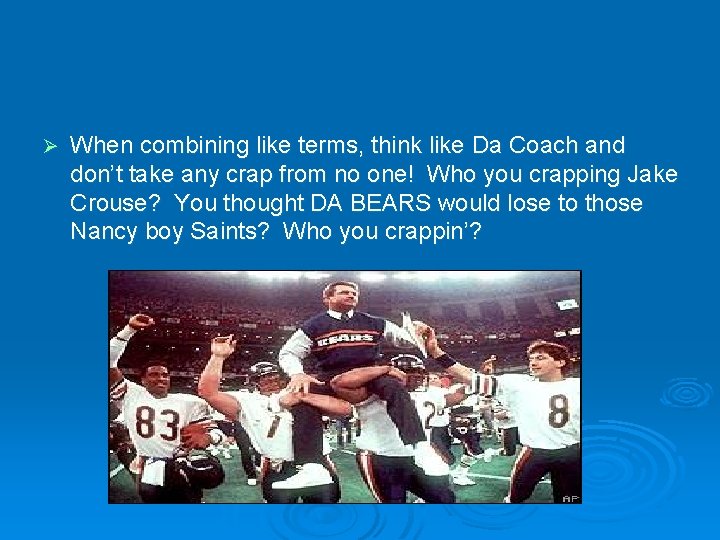 ➢ When combining like terms, think like Da Coach and don't take any crap from no one! Who you crapping Jake Crouse? You thought DA BEARS would lose to those Nancy boy Saints? Who you crappin'?

BEARS

83

7

2

8

AP